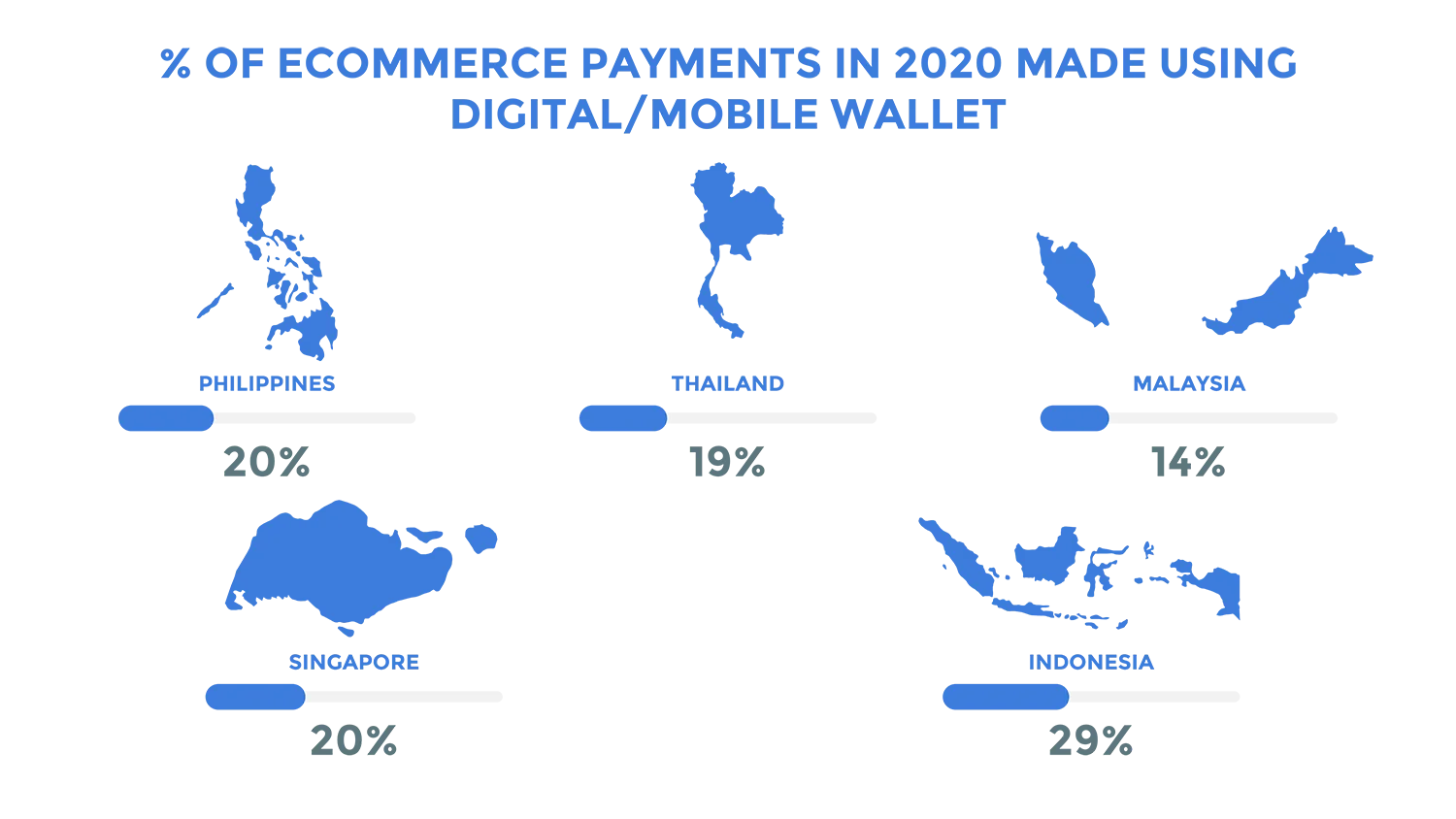 % OF ECOMMERCE PAYMENTS IN 2020 MADE USING DIGITAL/MOBILE WALLET

PHILIPPINES
20%

THAILAND
19%

MALAYSIA
14%

SINGAPORE
20%

INDONESIA
29%